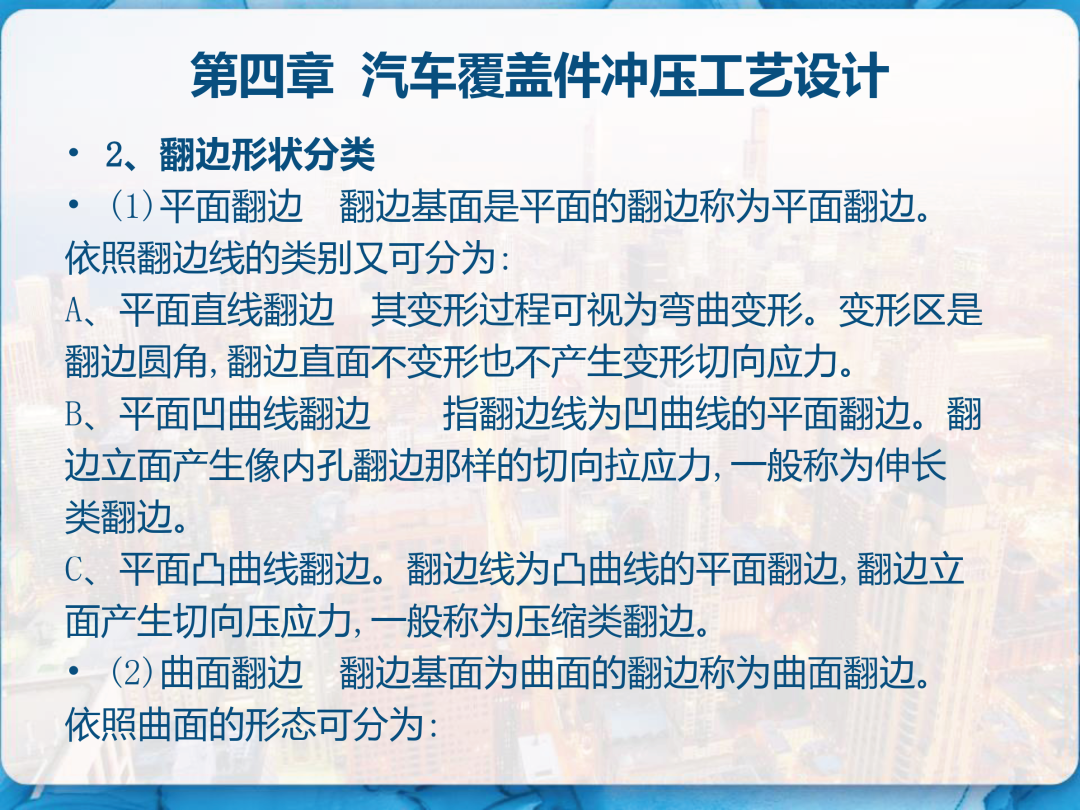 第四章 汽车覆盖件冲压工艺设计

• 2、翻边形状分类

• (1)平面翻边 翻边基面是平面的翻边称为平面翻边。依照翻边线的类别又可分为:

A、平面直线翻边 其变形过程可视为弯曲变形。变形区是翻边圆角,翻边直面不变形也不产生变形切向应力。

B、平面凹曲线翻边 指翻边线为凹曲线的平面翻边。翻边立面产生像内孔翻边那样的切向拉应力,一般称为伸长类翻边。

C、平面凸曲线翻边。翻边线为凸曲线的平面翻边,翻边立面产生切向压应力,一般称为压缩类翻边。

• (2)曲面翻边 翻边基面为曲面的翻边称为曲面翻边。依照曲面的形态可分为: